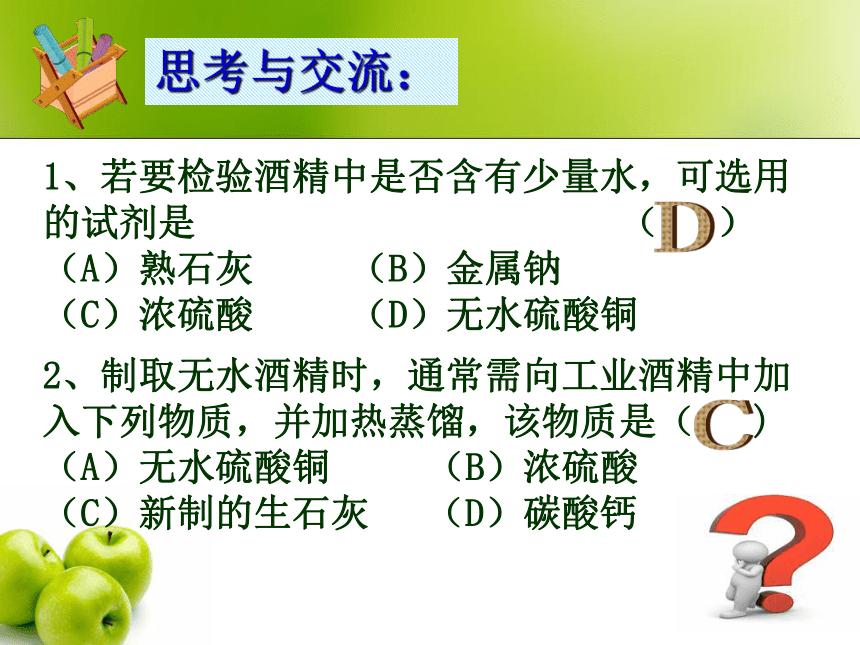 思考与交流：

1、若要检验酒精中是否含有少量水，可选用的试剂是 （D）
（A）熟石灰 （B）金属钠
（C）浓硫酸 （D）无水硫酸铜

2、制取无水酒精时，通常需向工业酒精中加入下列物质，并加热蒸馏，该物质是（C）
（A）无水硫酸铜 （B）浓硫酸
（C）新制的生石灰 （D）碳酸钙